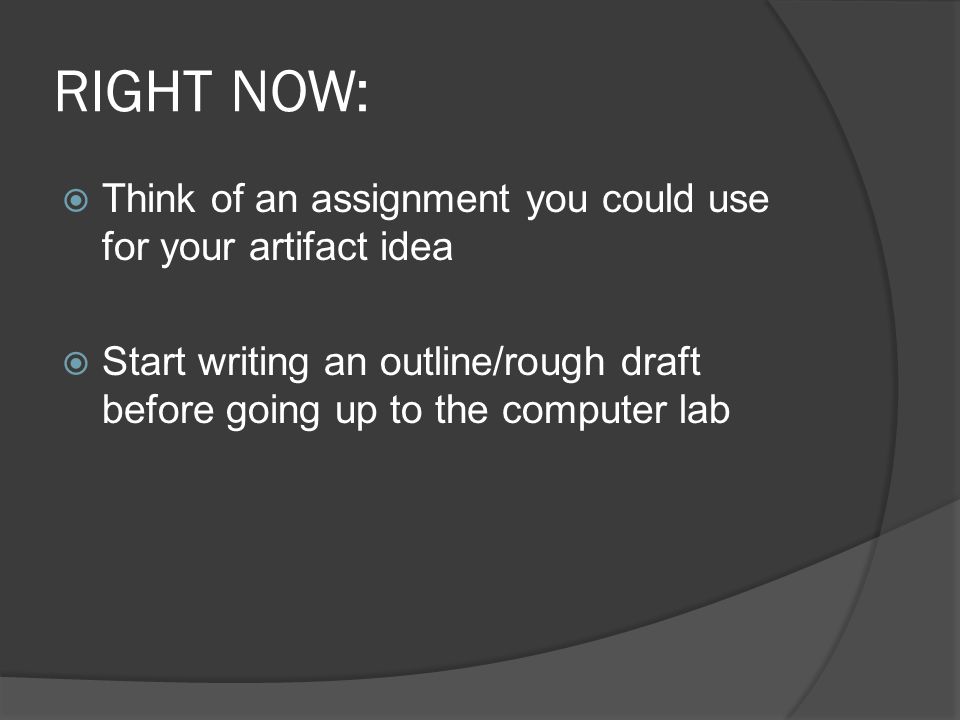 RIGHT NOW:

Think of an assignment you could use for your artifact idea

Start writing an outline/rough draft before going up to the computer lab